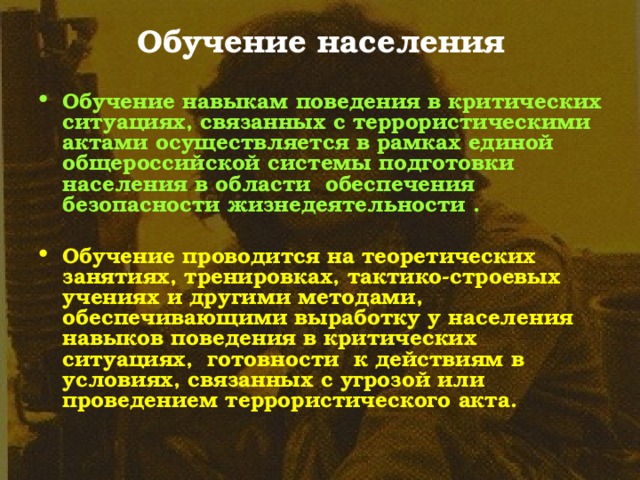 Обучение населения

• Обучение навыкам поведения в критических ситуациях, связанных с террористическими актами осуществляется в рамках единой общероссийской системы подготовки населения в области обеспечения безопасности жизнедеятельности .

• Обучение проводится на теоретических занятиях, тренировках, тактико-строевых учениях и другими методами, обеспечивающими выработку у населения навыков поведения в критических ситуациях, готовности к действиям в условиях, связанных с угрозой или проведением террористического акта.